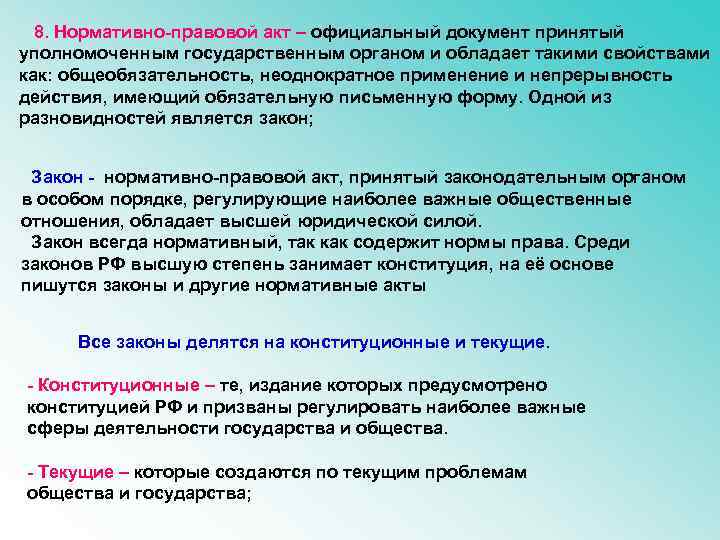 8. Нормативно-правовой акт – официальный документ принятый уполномоченным государственным органом и обладает такими свойствами как: общеобязательность, неоднократное применение и непрерывность действия, имеющий обязательную письменную форму. Одной из разновидностей является закон;

Закон - нормативно-правовой акт, принятый законодательным органом в особом порядке, регулирующие наиболее важные общественные отношения, обладает высшей юридической силой.
Закон всегда нормативный, так как содержит нормы права. Среди законов РФ высшую степень занимает конституция, на её основе пишутся законы и другие нормативные акты

Все законы делятся на конституционные и текущие.

- Конституционные – те, издание которых предусмотрено конституцией РФ и призваны регулировать наиболее важные сферы деятельности государства и общества.

- Текущие – которые создаются по текущим проблемам общества и государства;